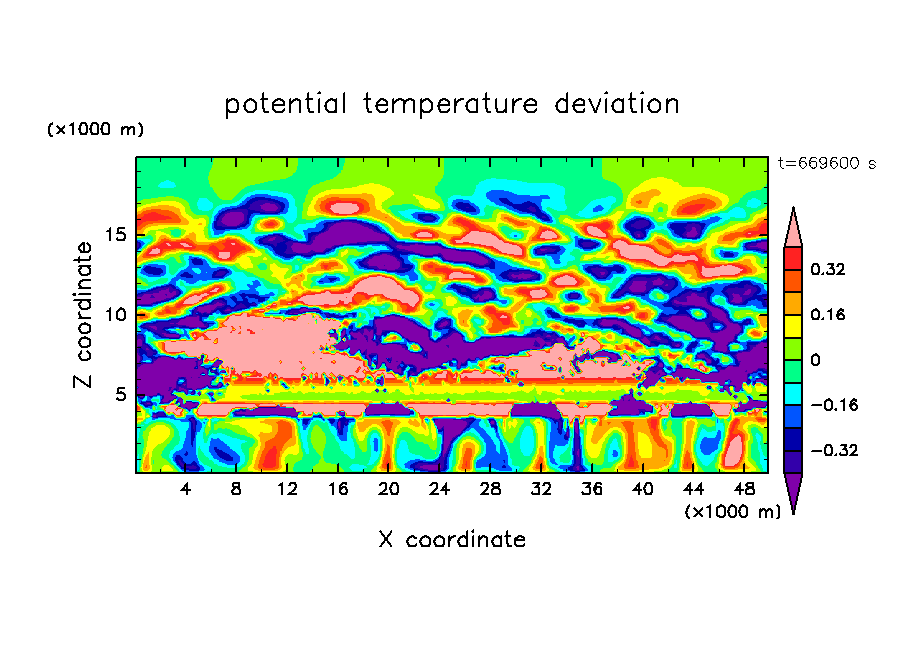 potential temperature deviation

(×1000 m)

t=669600 s

Z coordinate

15
10
5

0.32
0.16
0
−0.16
−0.32

4 8 12 16 20 24 28 32 36 40 44 48

(×1000 m)

X coordinate